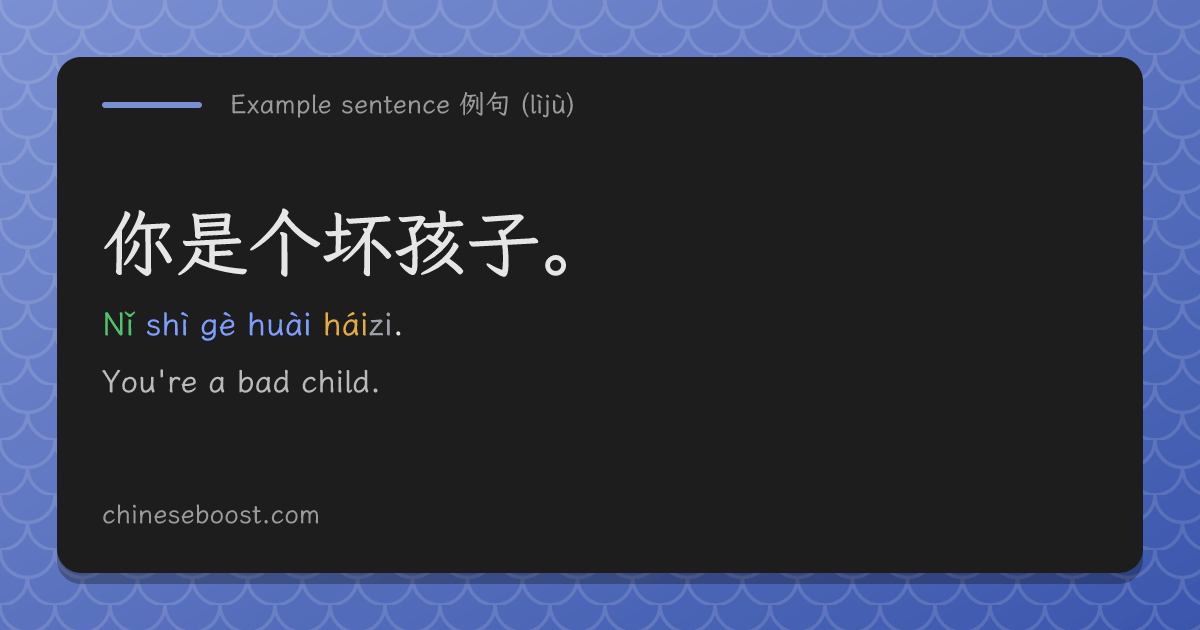 Example sentence 例句 (lìjù)

你是个坏孩子。

Nǐ shì gè huài háizi.

You're a bad child.

chineseboost.com